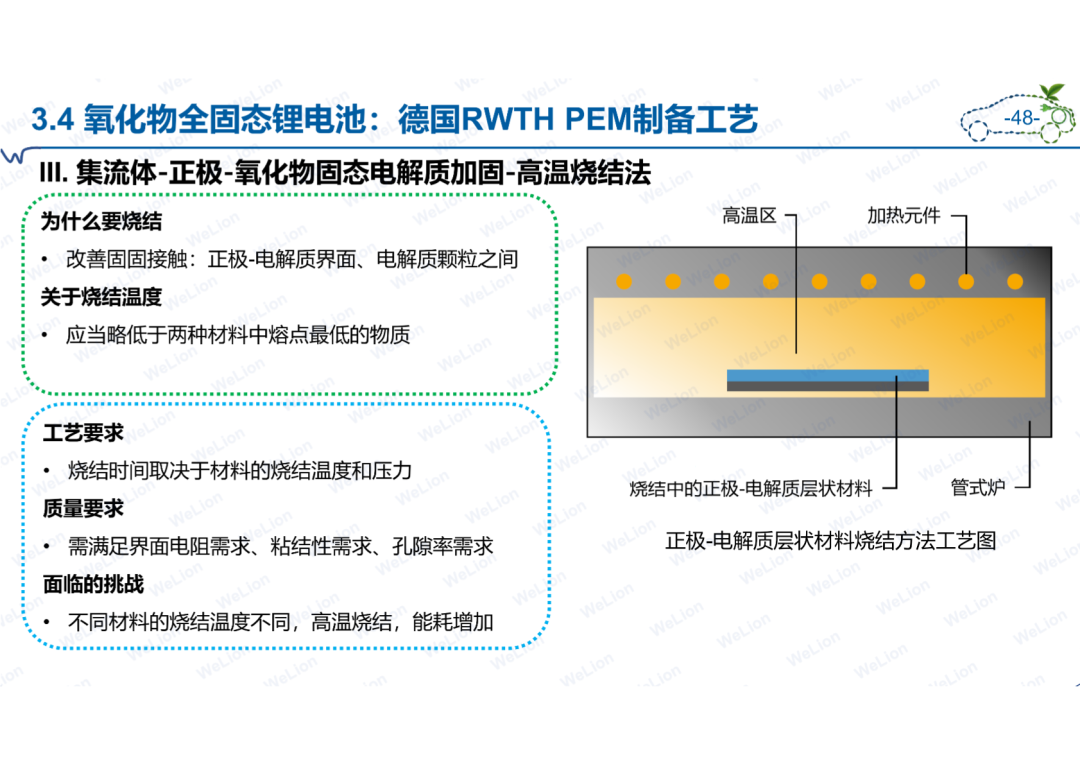 3.4 氧化物全固态锂电池：德国RWTH PEM制备工艺

-48-

III. 集流体-正极-氧化物固态电解质加固-高温烧结法

为什么要烧结

• 改善固固接触：正极-电解质界面、电解质颗粒之间

关于烧结温度

• 应当略低于两种材料中熔点最低的物质

工艺要求

• 烧结时间取决于材料的烧结温度和压力

质量要求

• 需满足界面电阻需求、粘结性需求、孔隙率需求

面临的挑战

• 不同材料的烧结温度不同，高温烧结，能耗增加

高温区

加热元件

烧结中的正极-电解质层状材料

管式炉

正极-电解质层状材料烧结方法工艺图

WeLion